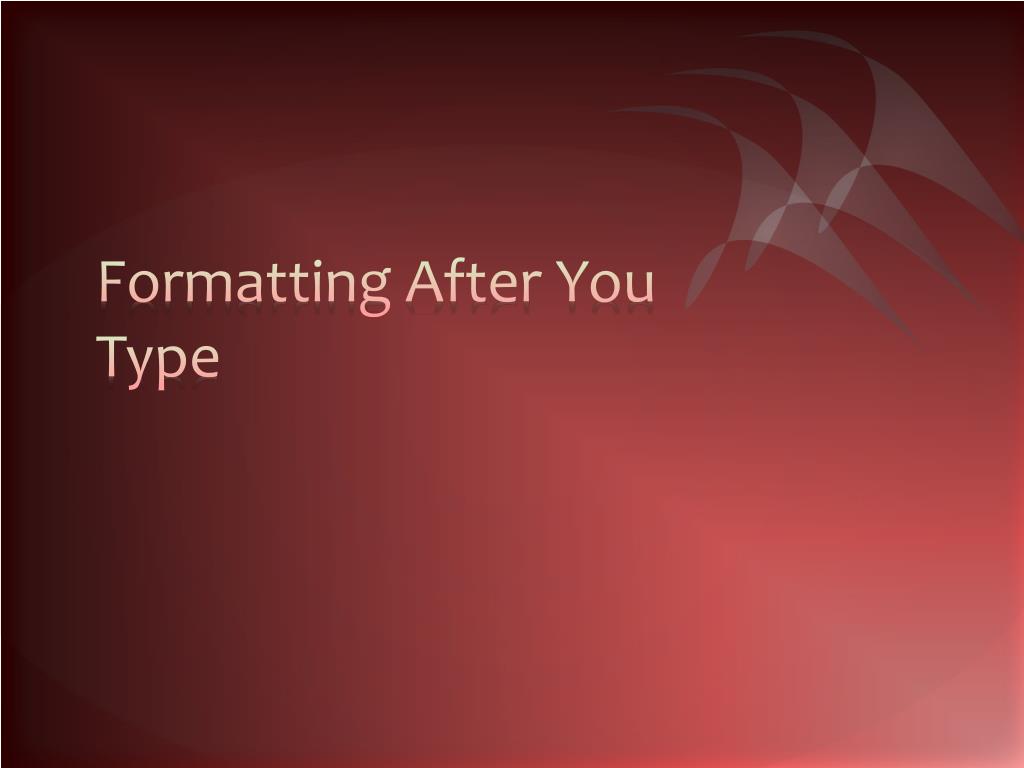 Formatting After You Type